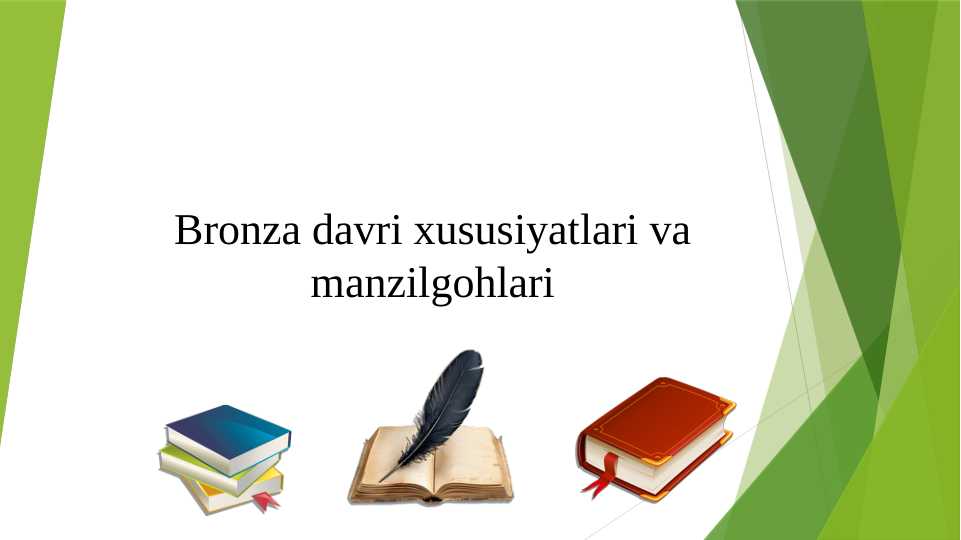 Bronza davri xususiyatlari va manzilgohlari